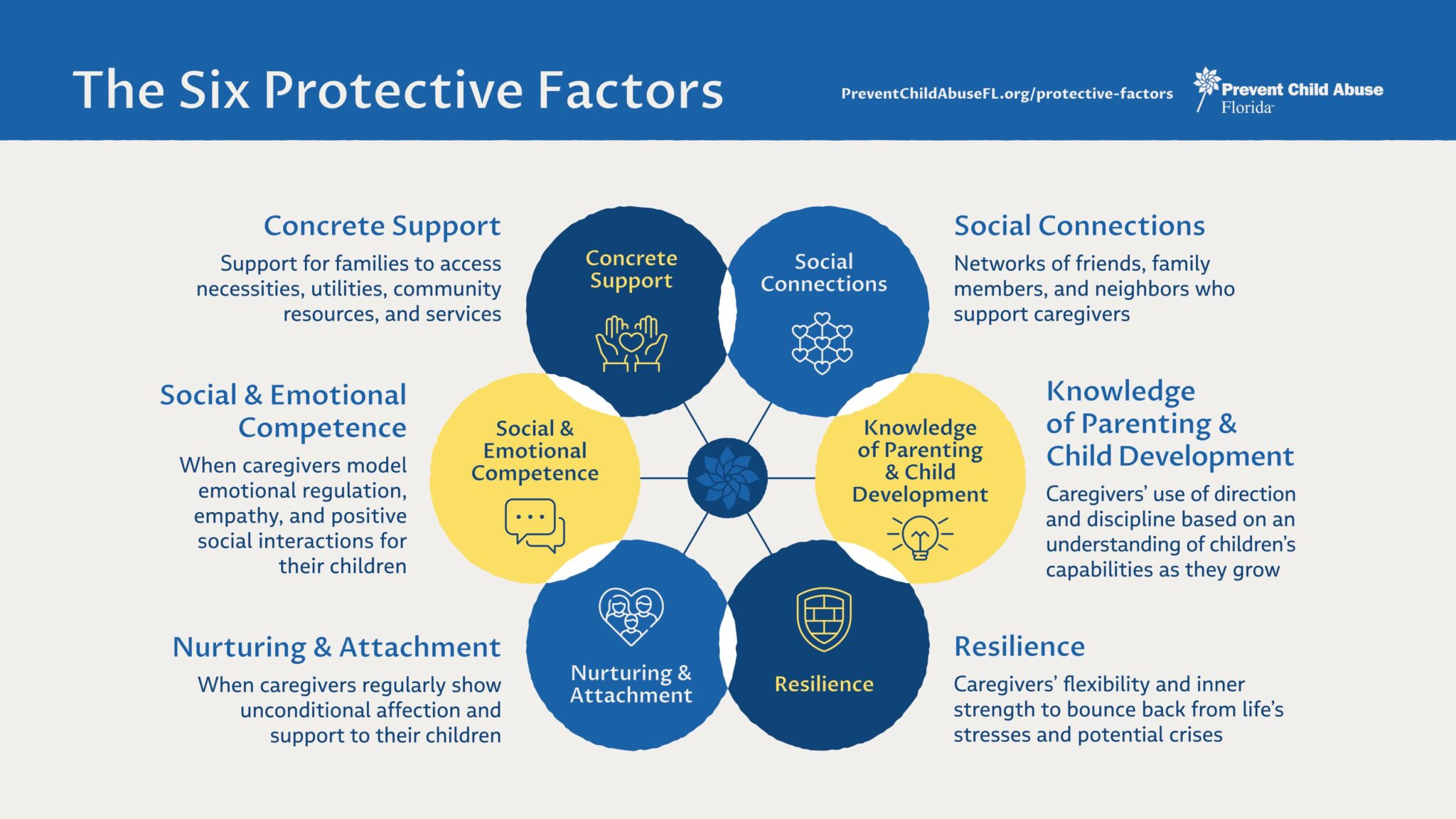 The Six Protective Factors

PreventChildAbuseFL.org/protective-factors

Prevent Child Abuse Florida

Concrete Support

Support for families to access necessities, utilities, community resources, and services

Social & Emotional Competence

When caregivers model emotional regulation, empathy, and positive social interactions for their children

Nurturing & Attachment

When caregivers regularly show unconditional affection and support to their children

Concrete Support

Social Connections

Social & Emotional Competence

Knowledge of Parenting & Child Development

Nurturing & Attachment

Resilience

Social Connections

Networks of friends, family members, and neighbors who support caregivers

Knowledge of Parenting & Child Development

Caregivers' use of direction and discipline based on an understanding of children's capabilities as they grow

Resilience

Caregivers' flexibility and inner strength to bounce back from life's stresses and potential crises